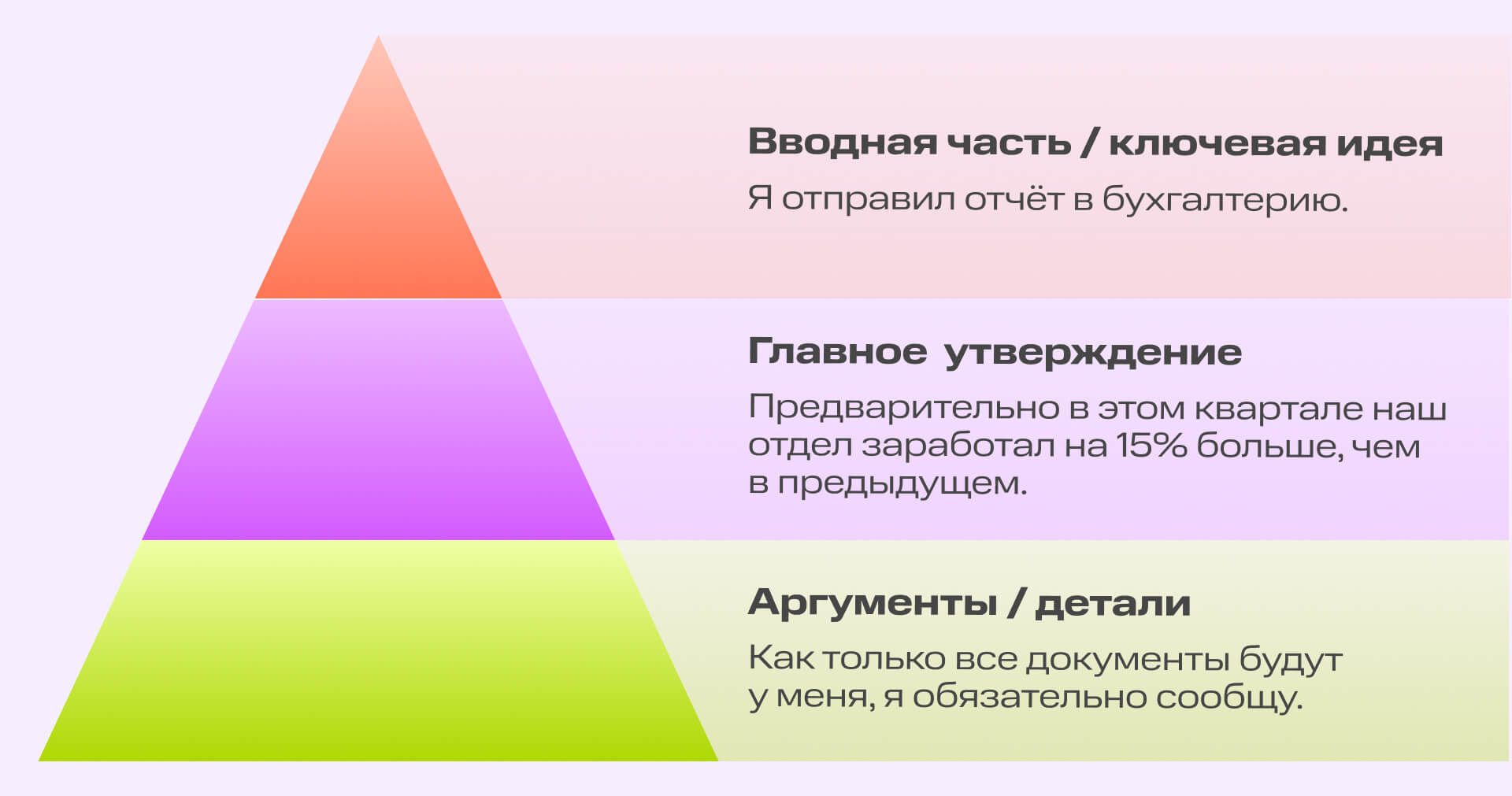 Вводная часть / ключевая идея

Я отправил отчёт в бухгалтерию.

Главное утверждение

Предварительно в этом квартале наш отдел заработал на 15% больше, чем в предыдущем.

Аргументы / детали

Как только все документы будут у меня, я обязательно сообщу.